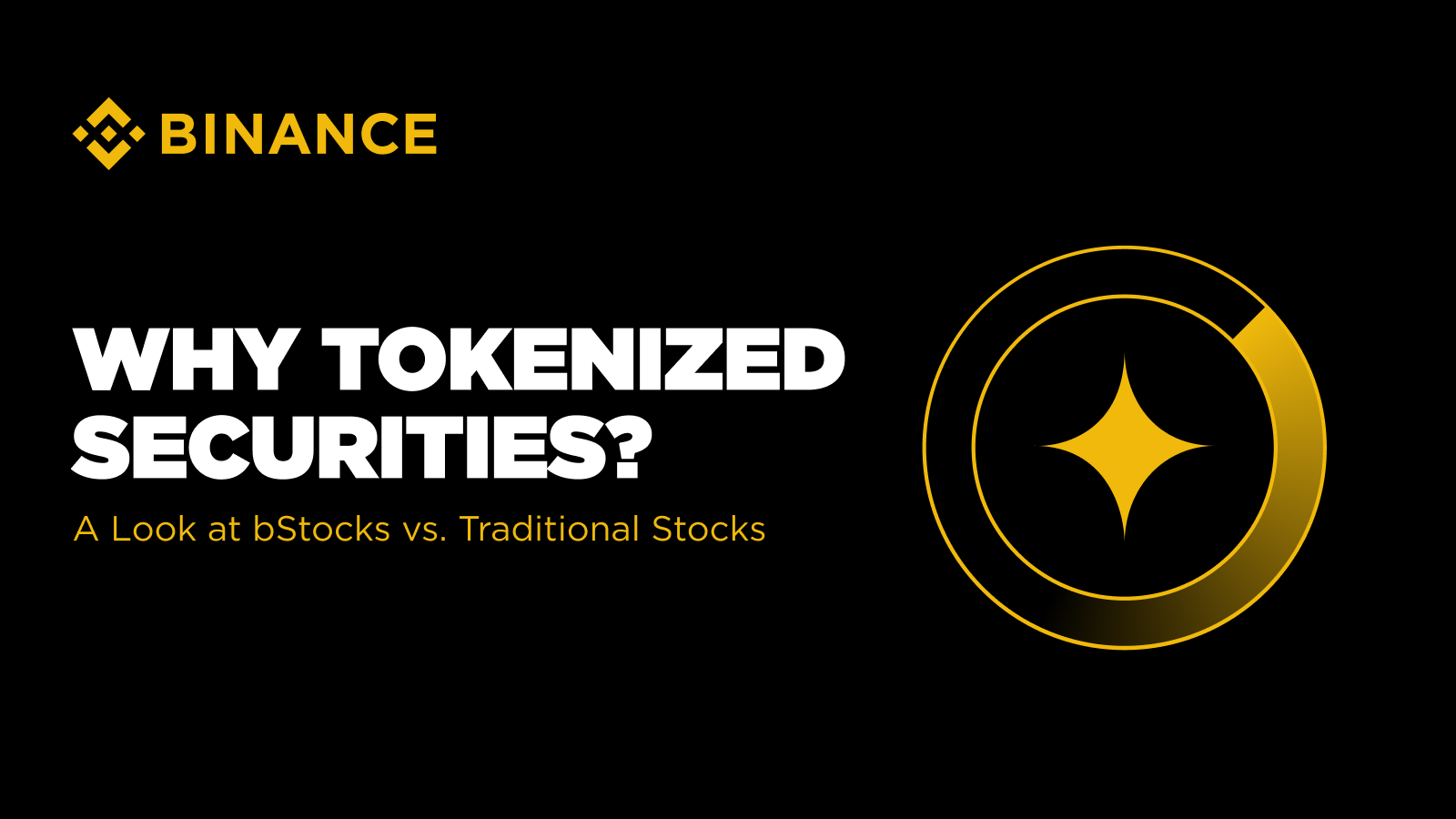 BINANCE

WHY TOKENIZED SECURITIES?

A Look at bStocks vs. Traditional Stocks